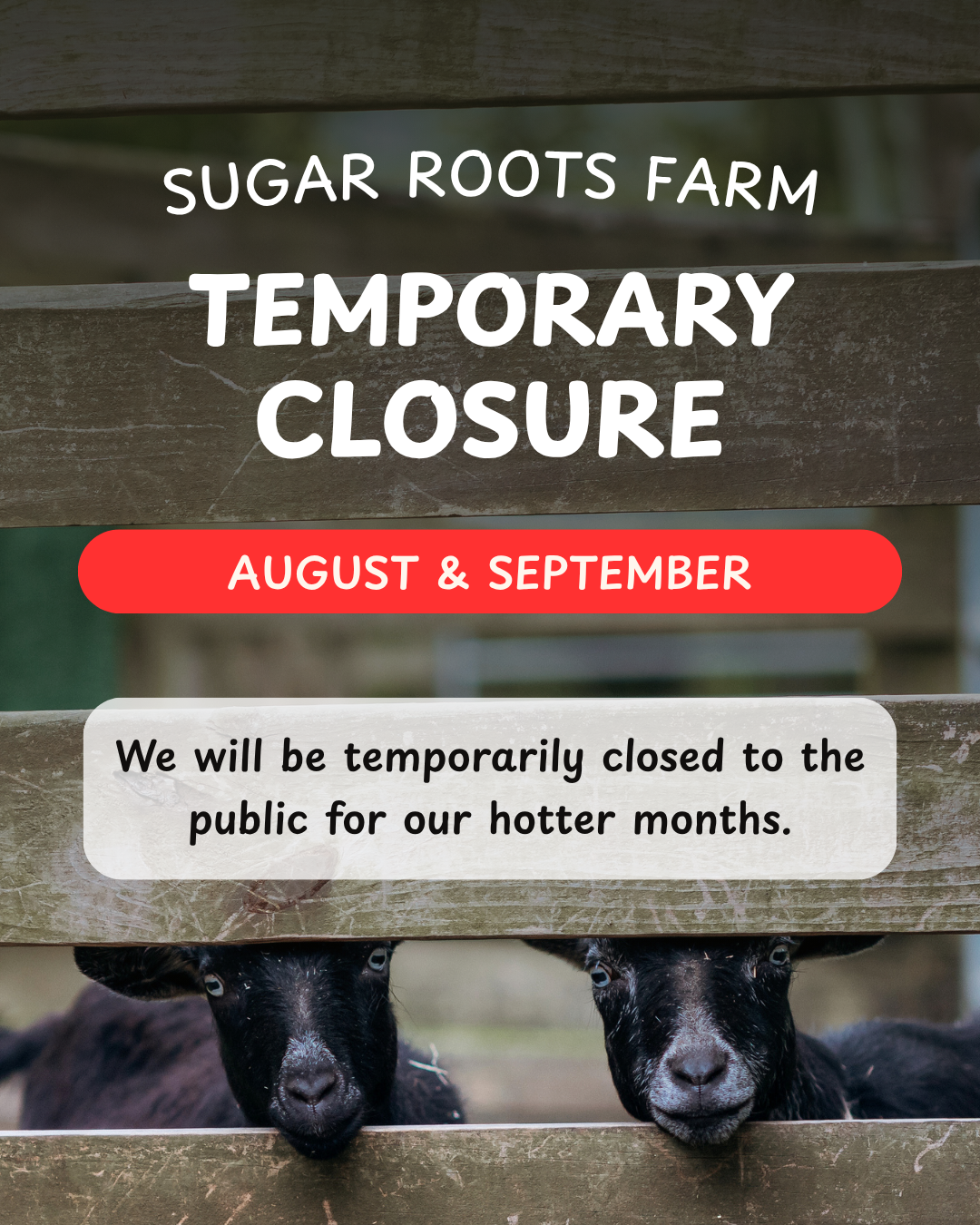 SUGAR ROOTS FARM

TEMPORARY CLOSURE

AUGUST & SEPTEMBER

We will be temporarily closed to the public for our hotter months.